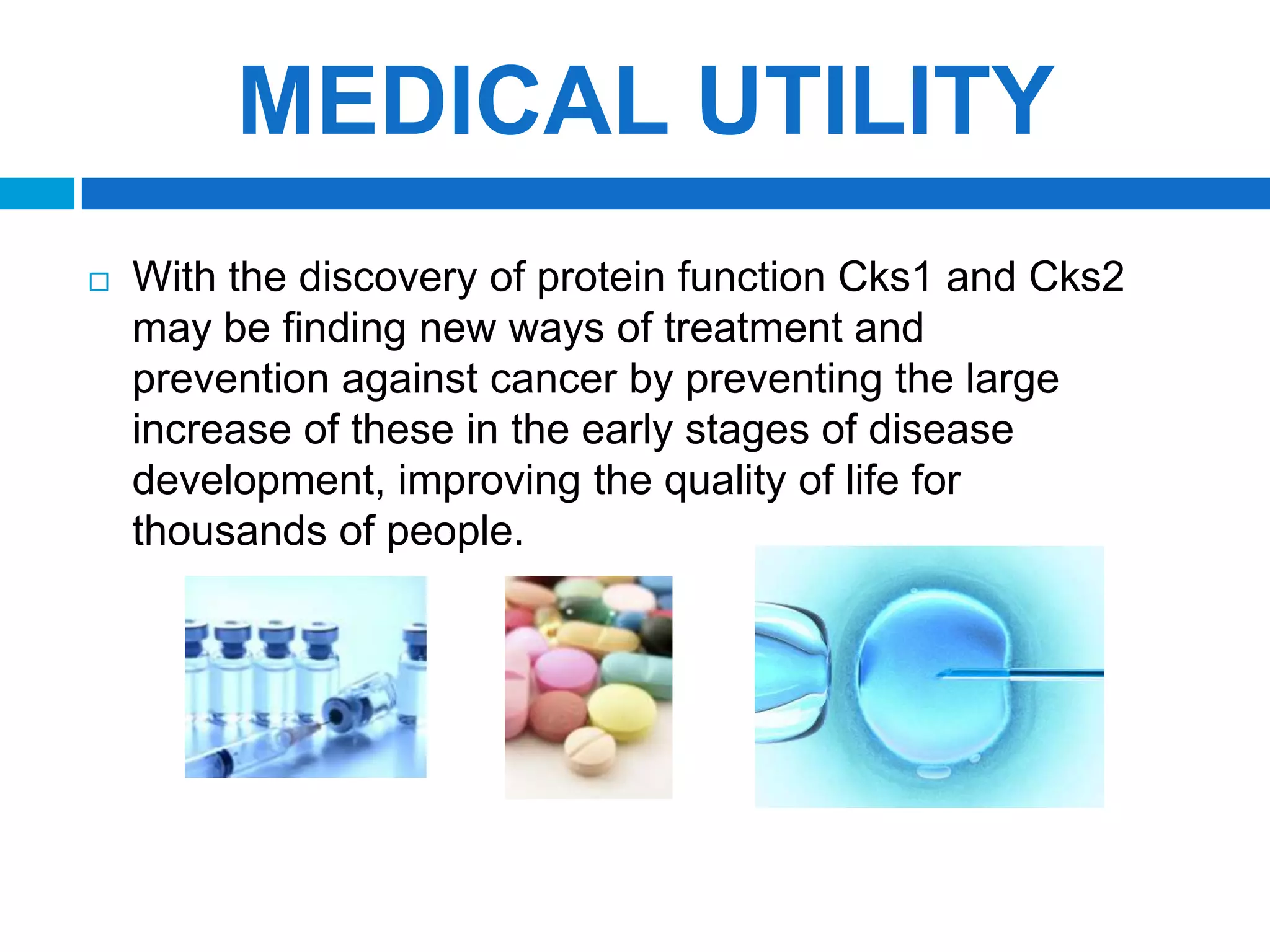 MEDICAL UTILITY

With the discovery of protein function Cks1 and Cks2 may be finding new ways of treatment and prevention against cancer by preventing the large increase of these in the early stages of disease development, improving the quality of life for thousands of people.